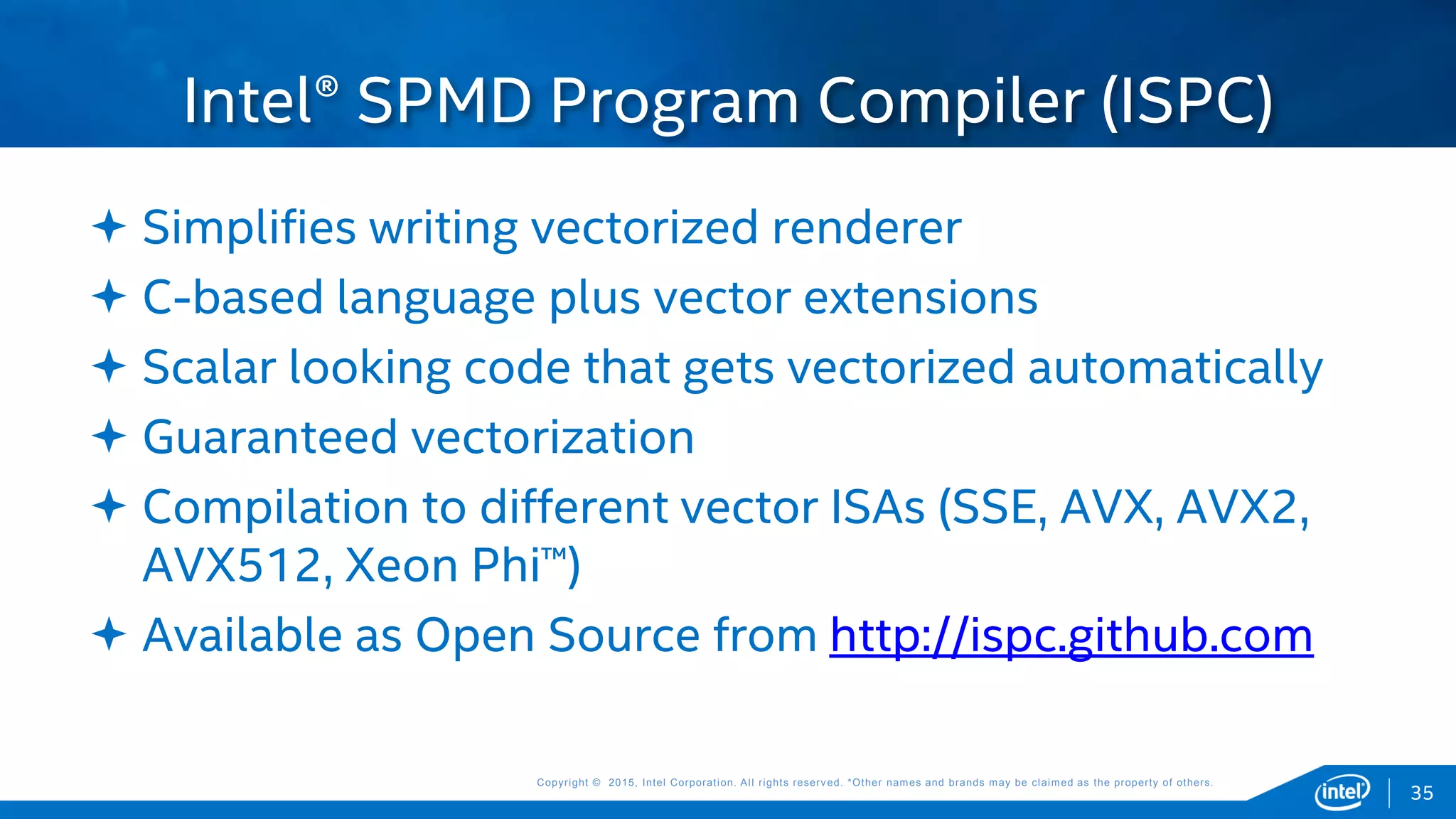 Intel® SPMD Program Compiler (ISPC)

✦ Simplifies writing vectorized renderer
✦ C-based language plus vector extensions
✦ Scalar looking code that gets vectorized automatically
✦ Guaranteed vectorization
✦ Compilation to different vector ISAs (SSE, AVX, AVX2, AVX512, Xeon Phi™)
✦ Available as Open Source from http://ispc.github.com

Copyright © 2015, Intel Corporation. All rights reserved. *Other names and brands may be claimed as the property of others.

intel

35